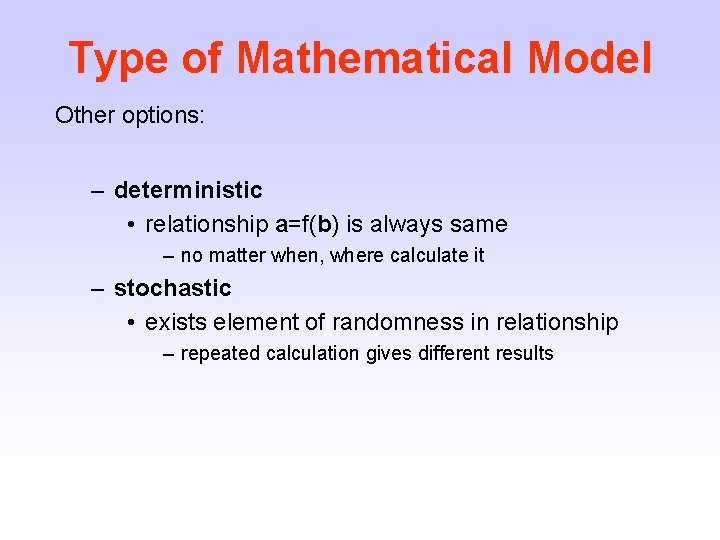 Type of Mathematical Model

Other options:

– deterministic
• relationship $\mathbf{a}=f(\mathbf{b})$ is always same
– no matter when, where calculate it
– stochastic
• exists element of randomness in relationship
– repeated calculation gives different results